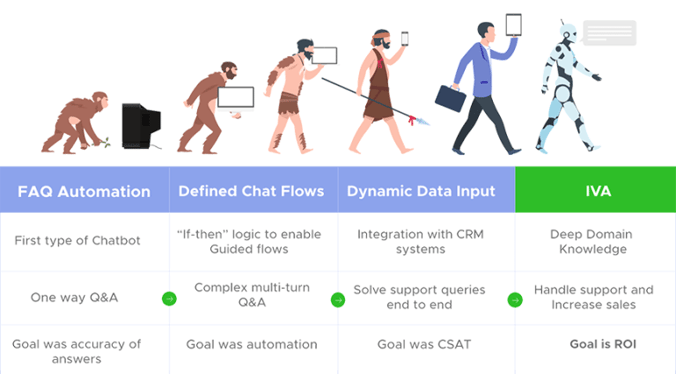 | FAQ Automation | Defined Chat Flows | Dynamic Data Input | IVA |
|---|---|---|---|
| First type of Chatbot | "If-then" logic to enable Guided flows | Integration with CRM systems | Deep Domain Knowledge |
| One way Q&A | Complex multi-turn Q&A | Solve support queries end to end | Handle support and Increase sales |
| Goal was accuracy of answers | Goal was automation | Goal was CSAT | Goal is ROI |